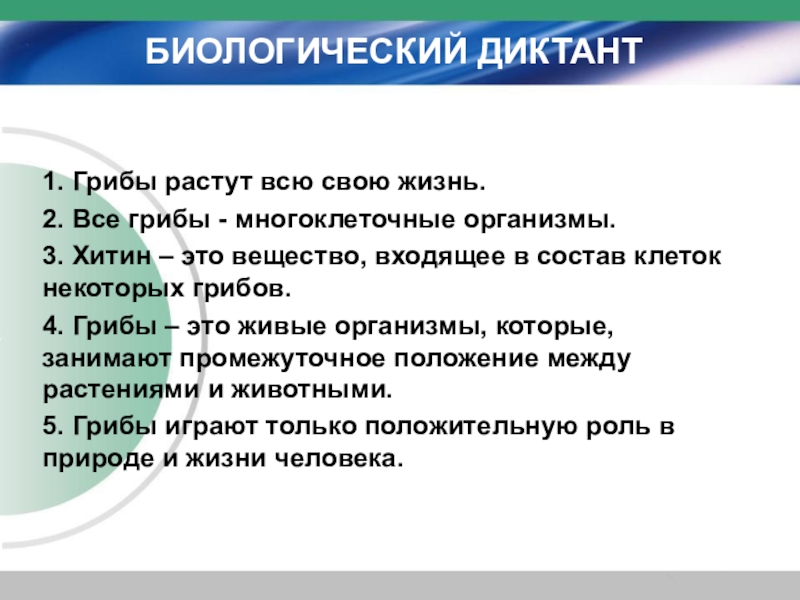 БИОЛОГИЧЕСКИЙ ДИКТАНТ

1. Грибы растут всю свою жизнь.

2. Все грибы - многоклеточные организмы.

3. Хитин – это вещество, входящее в состав клеток некоторых грибов.

4. Грибы – это живые организмы, которые, занимают промежуточное положение между растениями и животными.

5. Грибы играют только положительную роль в природе и жизни человека.